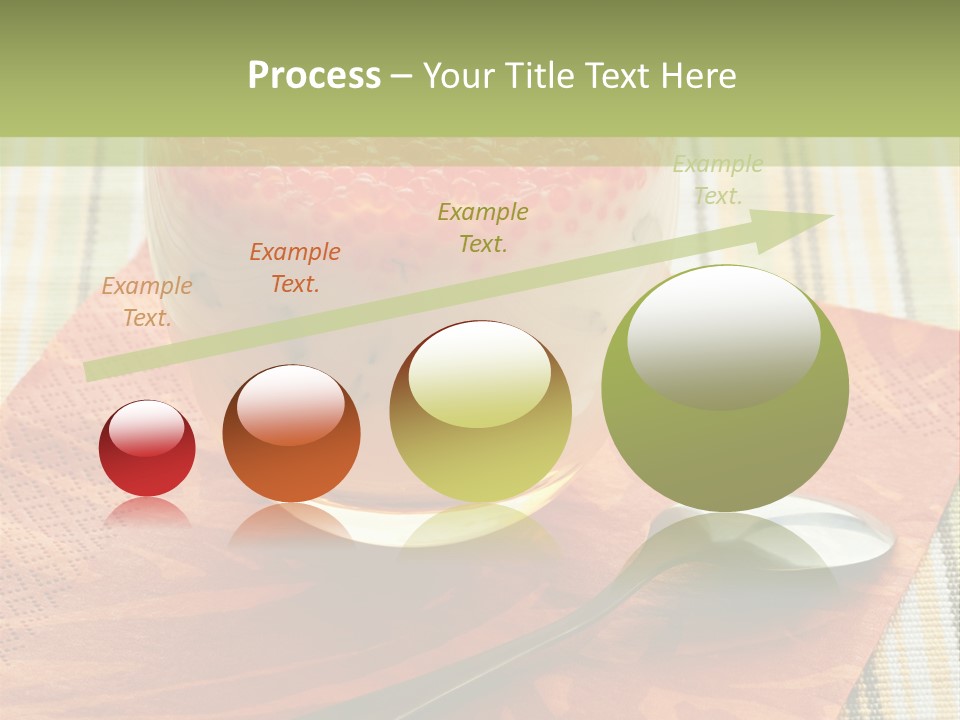 Process – Your Title Text Here

Example Text.

Example Text.

Example Text.

Example Text.